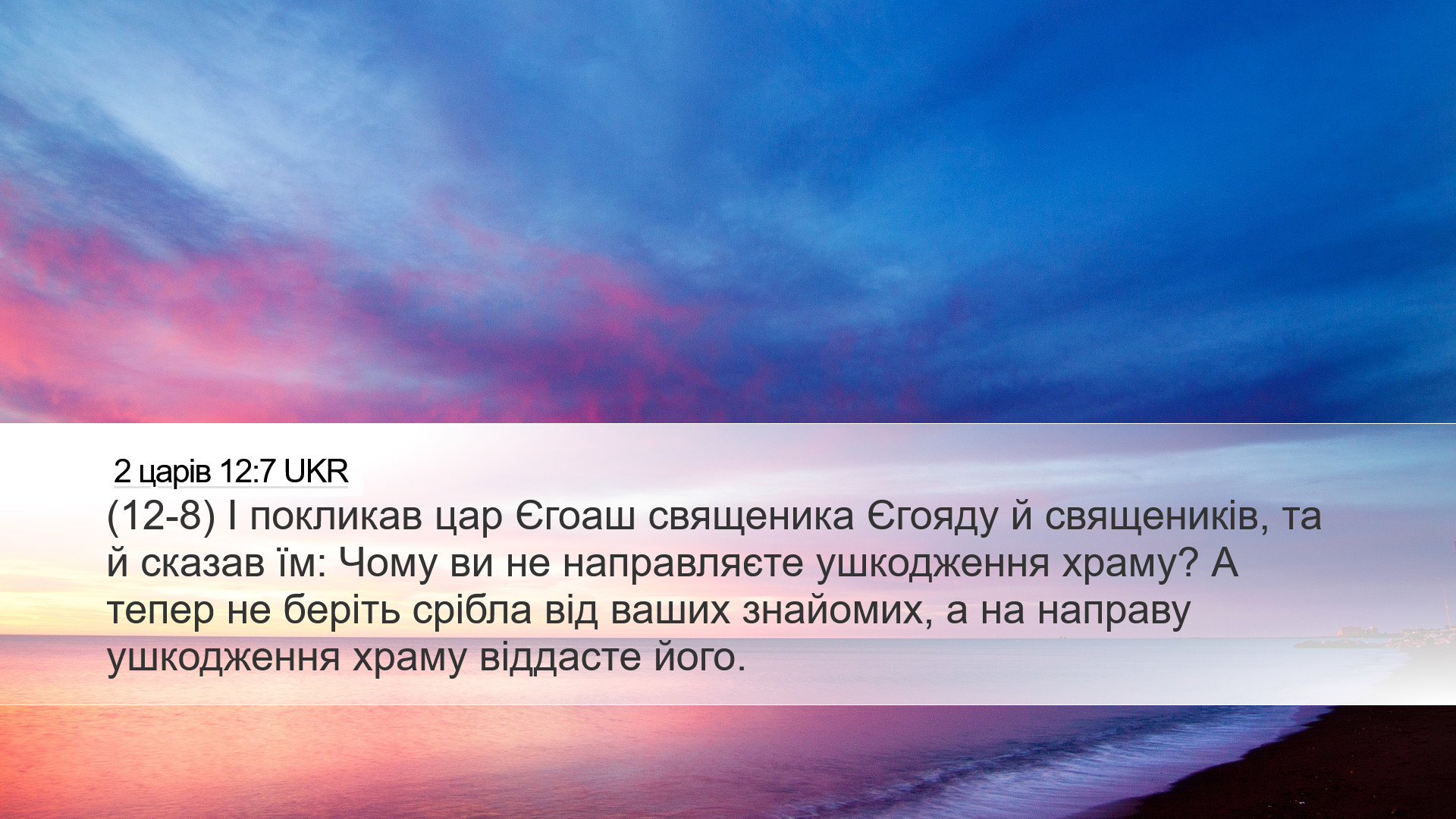 2 царів 12:7 UKR

(12-8) І покликав цар Єгоаш священика Єгояду й священиків, та й сказав їм: Чому ви не направляєте ушкодження храму? А тепер не беріть срібла від ваших знайомих, а на направу ушкодження храму віддасте його.